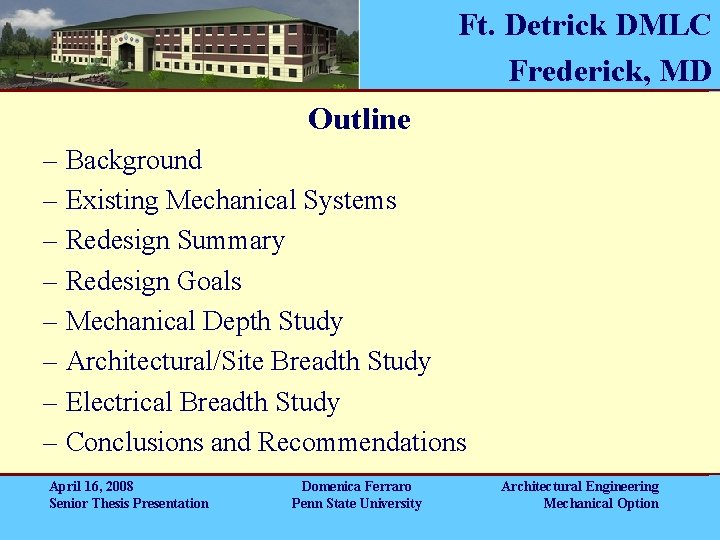 Ft. Detrick DMLC
Frederick, MD

Outline

– Background
– Existing Mechanical Systems
– Redesign Summary
– Redesign Goals
– Mechanical Depth Study
– Architectural/Site Breadth Study
– Electrical Breadth Study
– Conclusions and Recommendations

April 16, 2008
Senior Thesis Presentation

Domenica Ferraro
Penn State University

Architectural Engineering
Mechanical Option